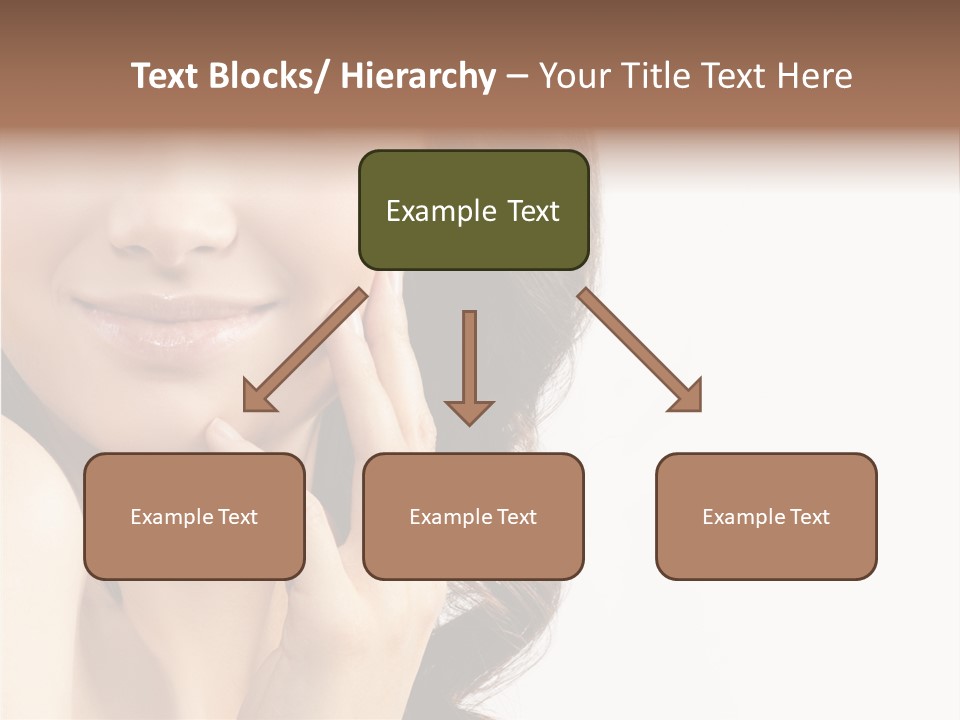 Text Blocks/ Hierarchy – Your Title Text Here

Example Text

Example Text

Example Text

Example Text